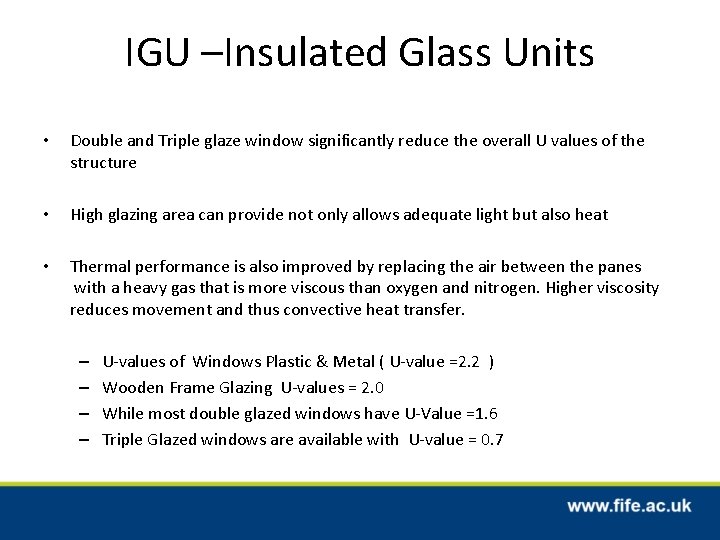 IGU –Insulated Glass Units

• Double and Triple glaze window significantly reduce the overall U values of the structure

• High glazing area can provide not only allows adequate light but also heat

• Thermal performance is also improved by replacing the air between the panes with a heavy gas that is more viscous than oxygen and nitrogen. Higher viscosity reduces movement and thus convective heat transfer.

– U-values of Windows Plastic & Metal ( U-value =2.2 )
– Wooden Frame Glazing U-values = 2.0
– While most double glazed windows have U-Value =1.6
– Triple Glazed windows are available with U-value = 0.7

www.fife.ac.uk